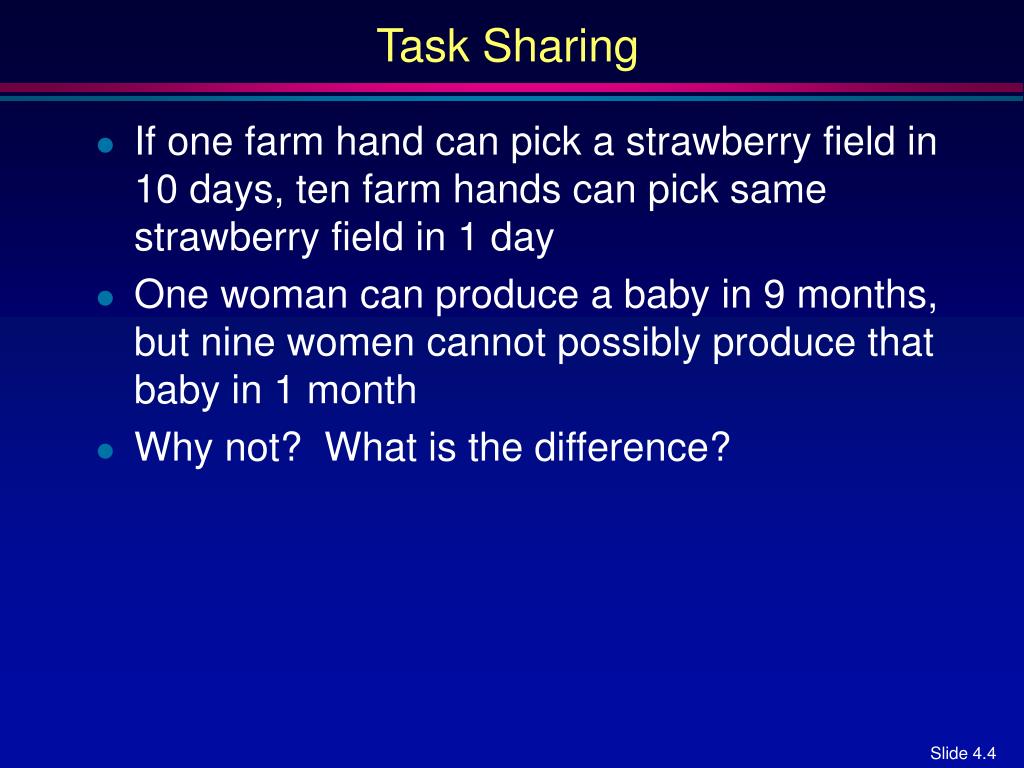 Task Sharing

- If one farm hand can pick a strawberry field in 10 days, ten farm hands can pick same strawberry field in 1 day
- One woman can produce a baby in 9 months, but nine women cannot possibly produce that baby in 1 month
- Why not?  What is the difference?

Slide 4.4